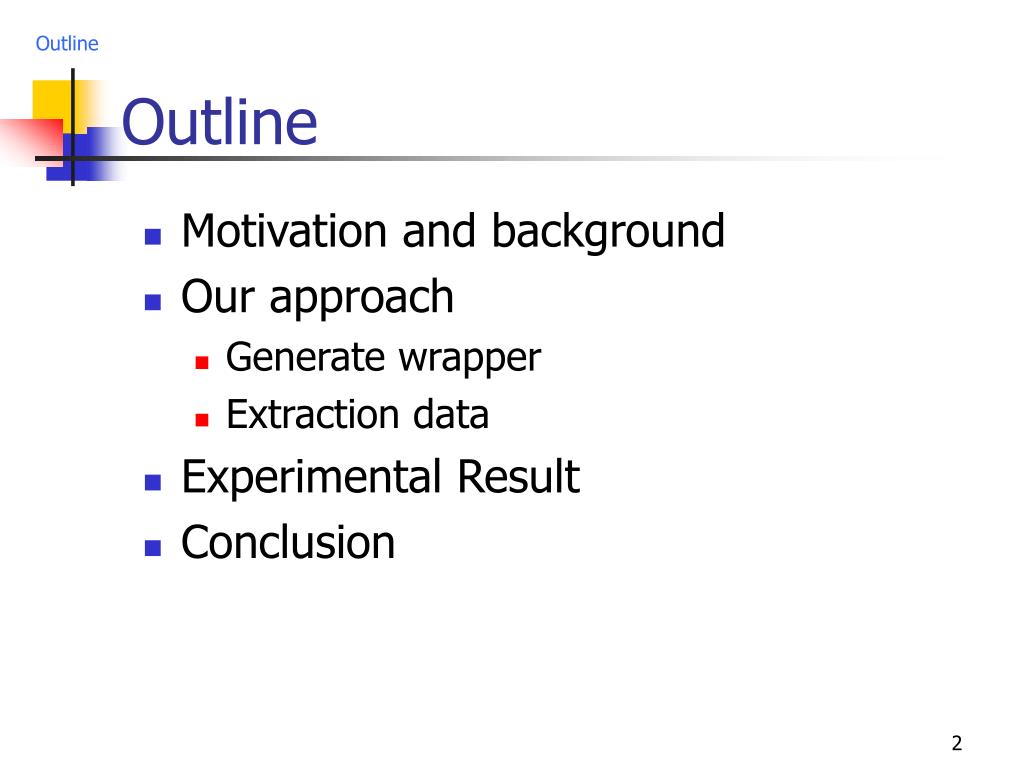 Outline

Outline

- Motivation and background
- Our approach
  - Generate wrapper
  - Extraction data
- Experimental Result
- Conclusion

2